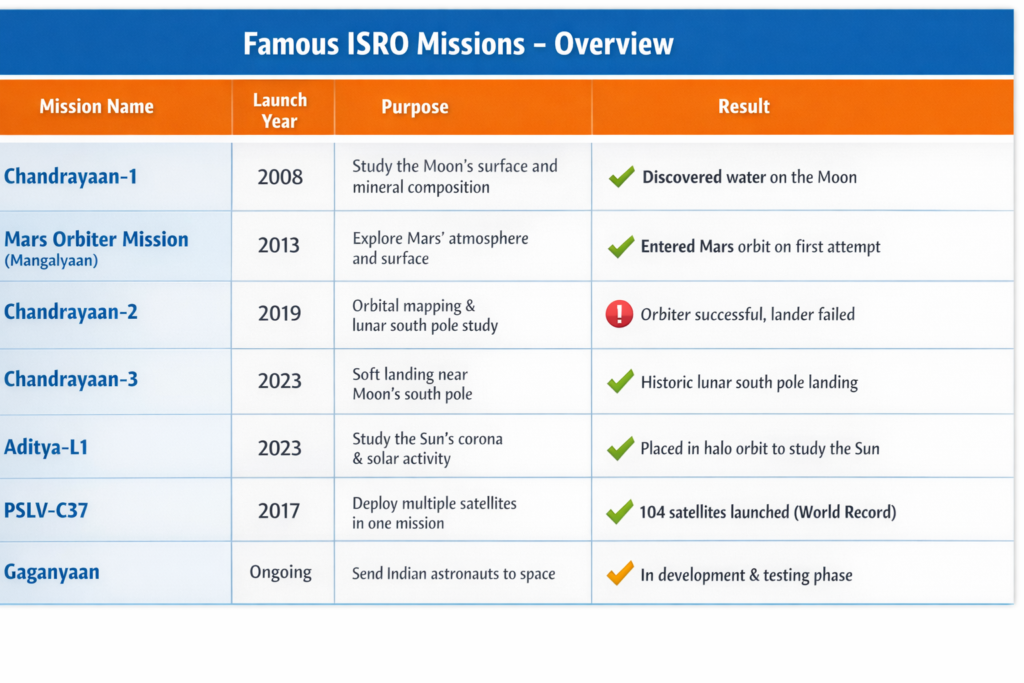 Famous ISRO Missions – Overview

| Mission Name | Launch Year | Purpose | Result |
|---|---|---|---|
| Chandrayaan-1 | 2008 | Study the Moon's surface and mineral composition | Discovered water on the Moon |
| Mars Orbiter Mission (Mangalyaan) | 2013 | Explore Mars' atmosphere and surface | Entered Mars orbit on first attempt |
| Chandrayaan-2 | 2019 | Orbital mapping & lunar south pole study | Orbiter successful, lander failed |
| Chandrayaan-3 | 2023 | Soft landing near Moon's south pole | Historic lunar south pole landing |
| Aditya-L1 | 2023 | Study the Sun's corona & solar activity | Placed in halo orbit to study the Sun |
| PSLV-C37 | 2017 | Deploy multiple satellites in one mission | 104 satellites launched (World Record) |
| Gaganyaan | Ongoing | Send Indian astronauts to space | In development & testing phase |